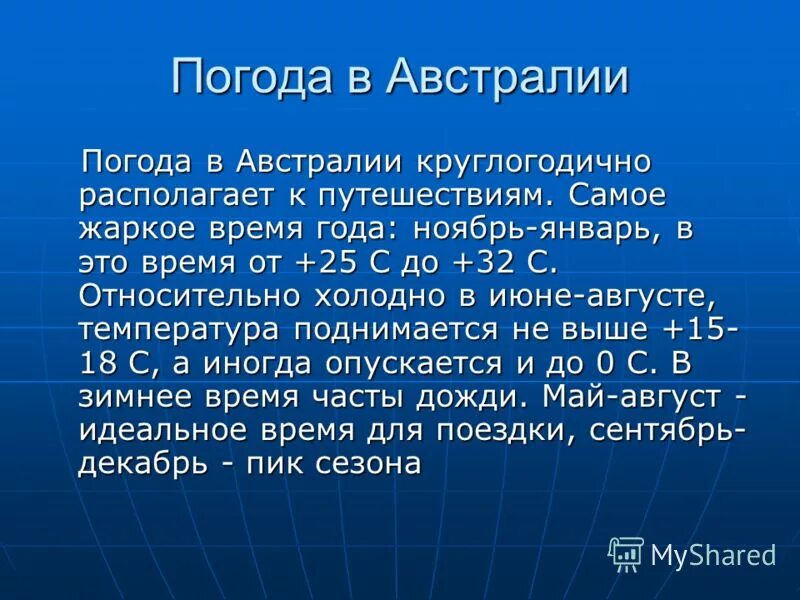 Погода в Австралии

Погода в Австралии круглогодично располагает к путешествиям. Самое жаркое время года: ноябрь-январь, в это время от +25 С до +32 С. Относительно холодно в июне-августе, температура поднимается не выше +15-18 С, а иногда опускается и до 0 С. В зимнее время часты дожди. Май-август - идеальное время для поездки, сентябрь-декабрь - пик сезона

MyShared